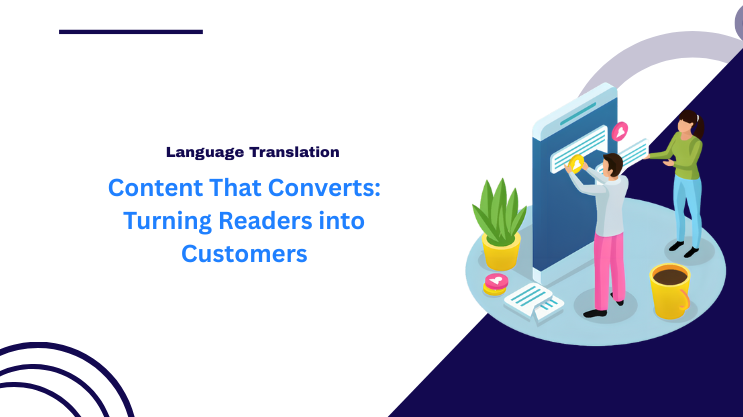 Language Translation

Content That Converts: Turning Readers into Customers